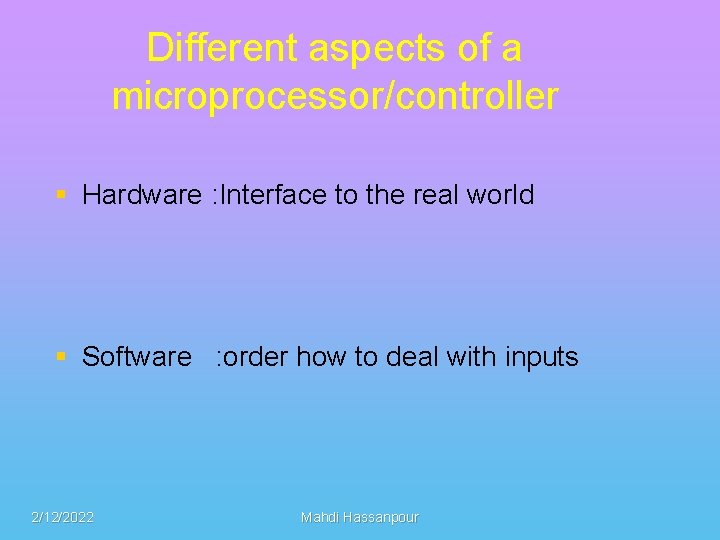 Different aspects of a microprocessor/controller

▪ Hardware :Interface to the real world

▪ Software :order how to deal with inputs

2/12/2022

Mahdi Hassanpour